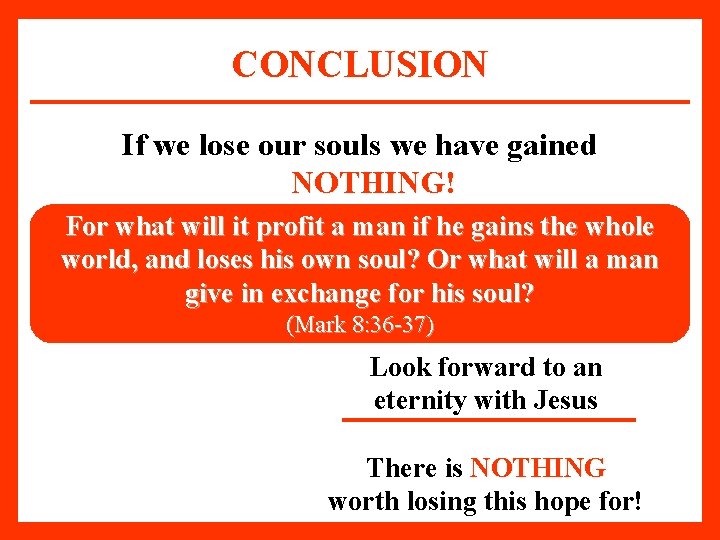 CONCLUSION

If we lose our souls we have gained NOTHING!

For what will it profit a man if he gains the whole world, and loses his own soul? Or what will a man give in exchange for his soul?
(Mark 8:36-37)

Look forward to an eternity with Jesus

There is NOTHING worth losing this hope for!